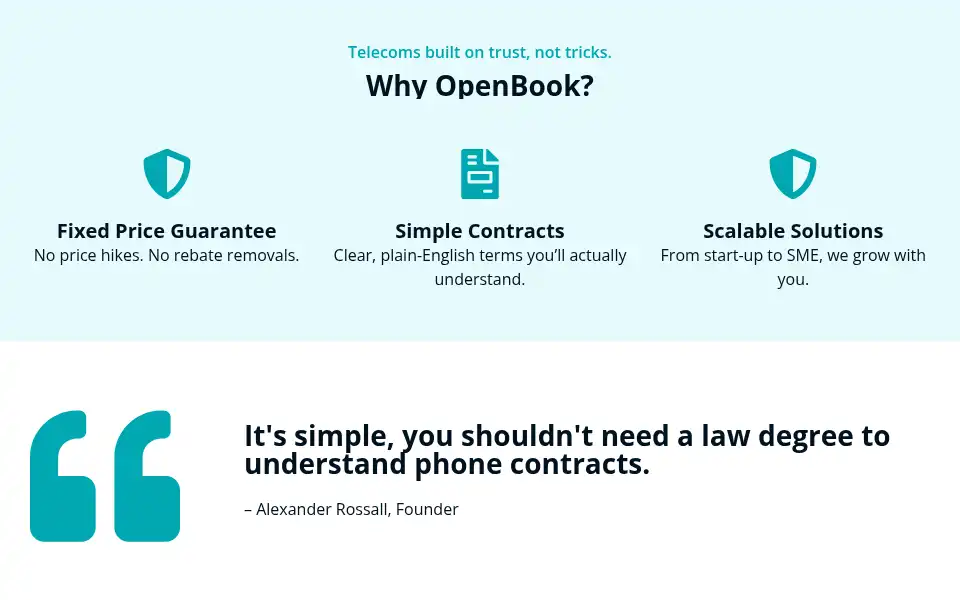 Telecoms built on trust, not tricks.

Why OpenBook?

Fixed Price Guarantee
No price hikes. No rebate removals.

Simple Contracts
Clear, plain-English terms you'll actually understand.

Scalable Solutions
From start-up to SME, we grow with you.

It's simple, you shouldn't need a law degree to understand phone contracts.

– Alexander Rossall, Founder